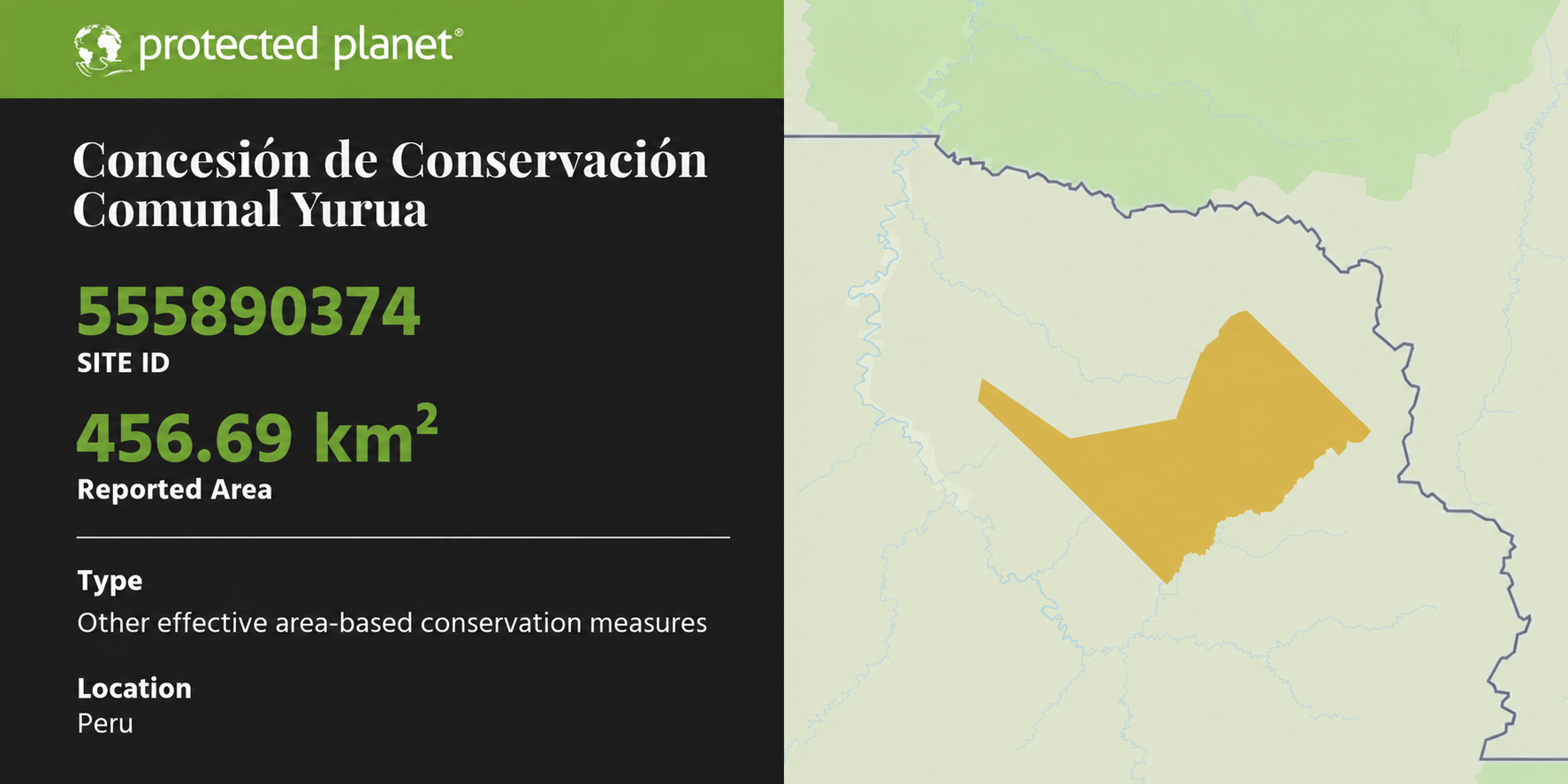 protected planet®

Concesión de Conservación Comunal Yurua

555890374
SITE ID

456.69 $km^2$
Reported Area

Type
Other effective area-based conservation measures

Location
Peru